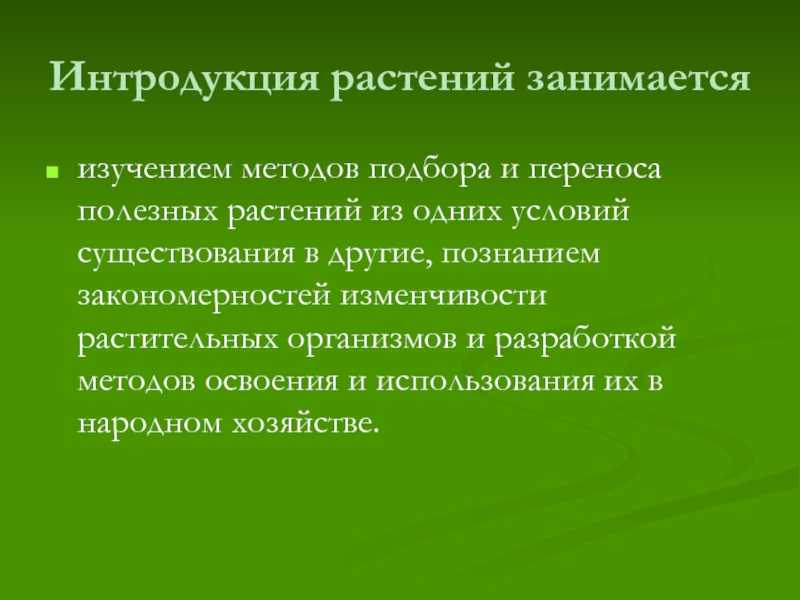 Интродукция растений занимается

изучением методов подбора и переноса полезных растений из одних условий существования в другие, познанием закономерностей изменчивости растительных организмов и разработкой методов освоения и использования их в народном хозяйстве.